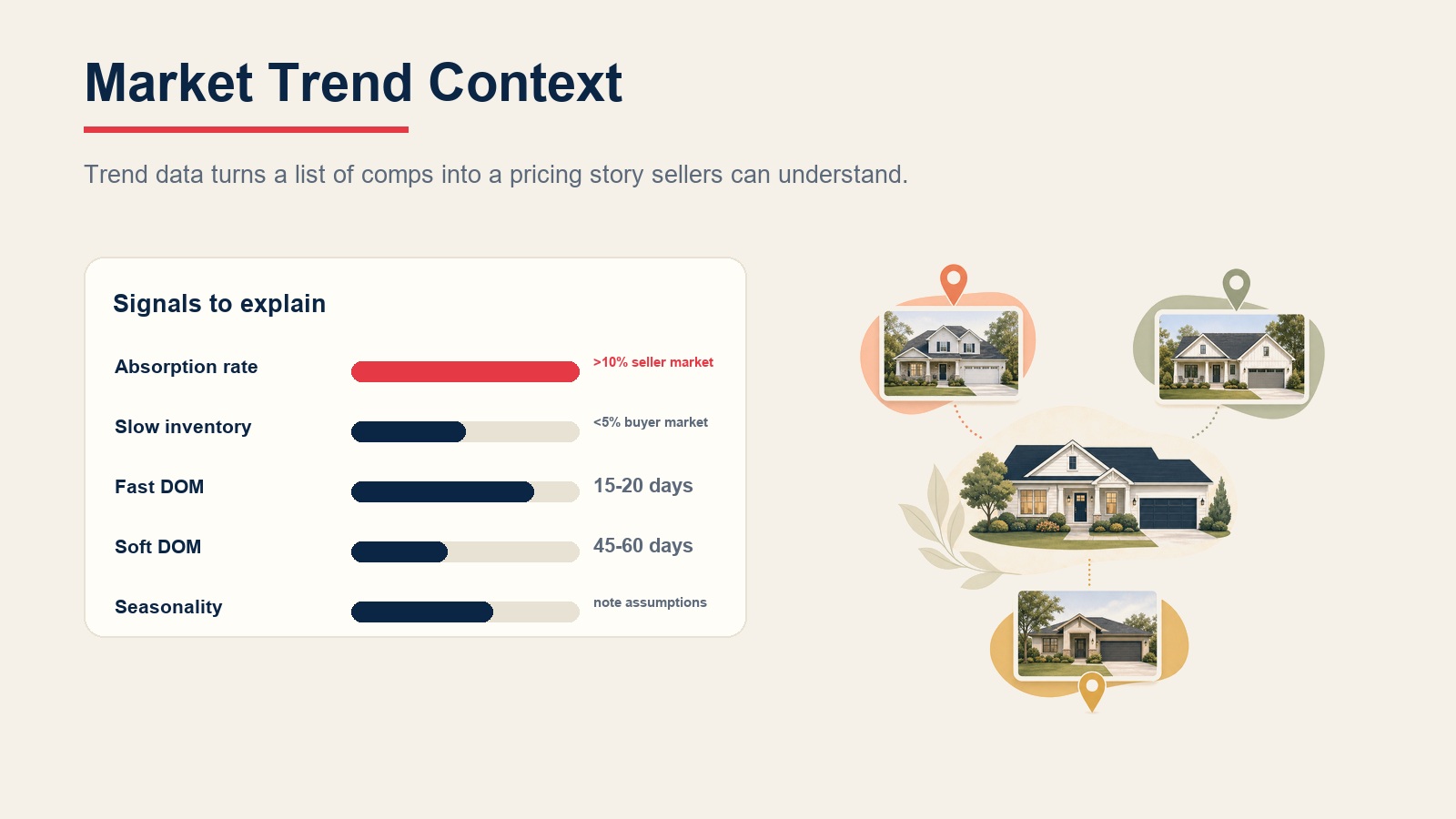 Market Trend Context

Trend data turns a list of comps into a pricing story sellers can understand.

Signals to explain

Absorption rate >10% seller market

Slow inventory <5% buyer market

Fast DOM 15-20 days

Soft DOM 45-60 days

Seasonality note assumptions